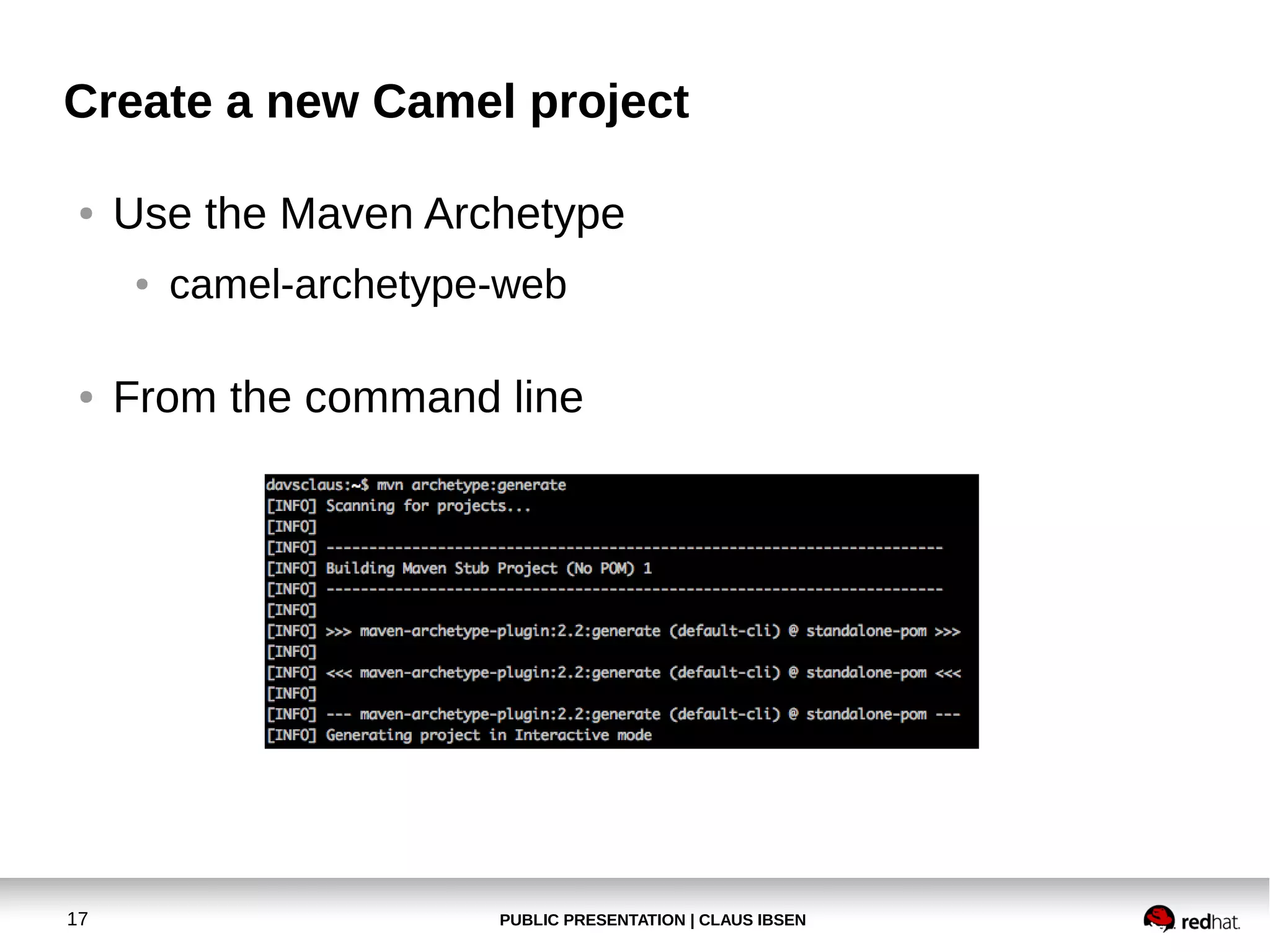 Create a new Camel project

• Use the Maven Archetype
  • camel-archetype-web

• From the command line

davsclaus:~$ mvn archetype:generate
[INFO] Scanning for projects...
[INFO]
[INFO] ------------------------------------------------------------------------
[INFO] Building Maven Stub Project (No POM) 1
[INFO] ------------------------------------------------------------------------
[INFO]
[INFO] >>> maven-archetype-plugin:2.2:generate (default-cli) @ standalone-pom >>>
[INFO]
[INFO] <<< maven-archetype-plugin:2.2:generate (default-cli) @ standalone-pom <<<
[INFO]
[INFO] --- maven-archetype-plugin:2.2:generate (default-cli) @ standalone-pom ---
[INFO] Generating project in Interactive mode

17

PUBLIC PRESENTATION | CLAUS IBSEN

redhat.